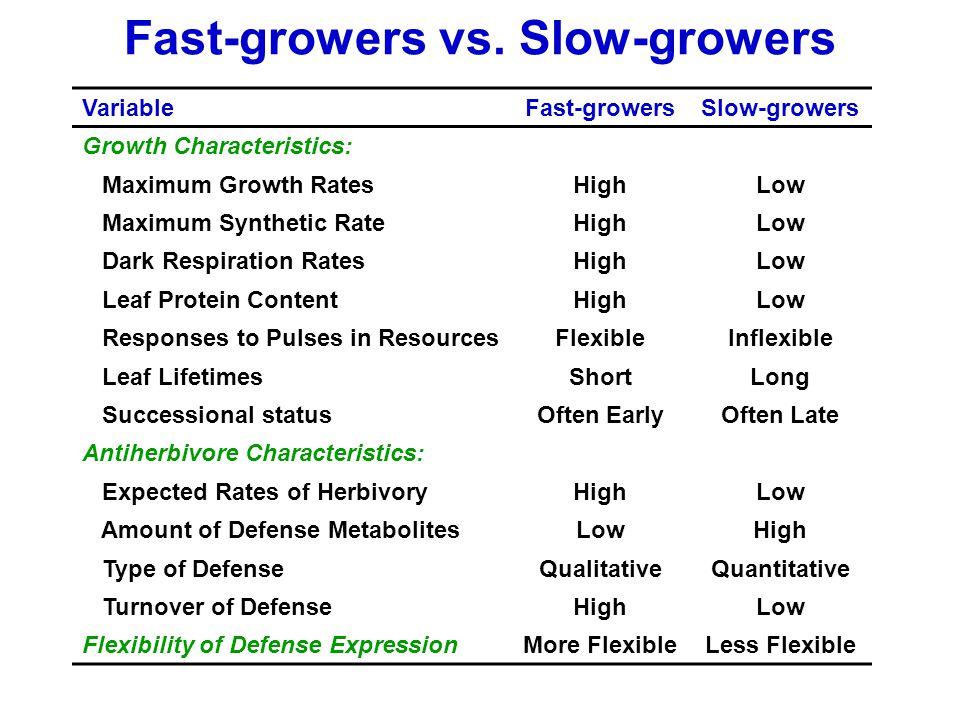 Fast-growers vs. Slow-growers

| Variable | Fast-growers | Slow-growers |
|---|---|---|
| Growth Characteristics: | | |
| Maximum Growth Rates | High | Low |
| Maximum Synthetic Rate | High | Low |
| Dark Respiration Rates | High | Low |
| Leaf Protein Content | High | Low |
| Responses to Pulses in Resources | Flexible | Inflexible |
| Leaf Lifetimes | Short | Long |
| Successional status | Often Early | Often Late |
| Antiherbivore Characteristics: | | |
| Expected Rates of Herbivory | High | Low |
| Amount of Defense Metabolites | Low | High |
| Type of Defense | Qualitative | Quantitative |
| Turnover of Defense | High | Low |
| Flexibility of Defense Expression | More Flexible | Less Flexible |